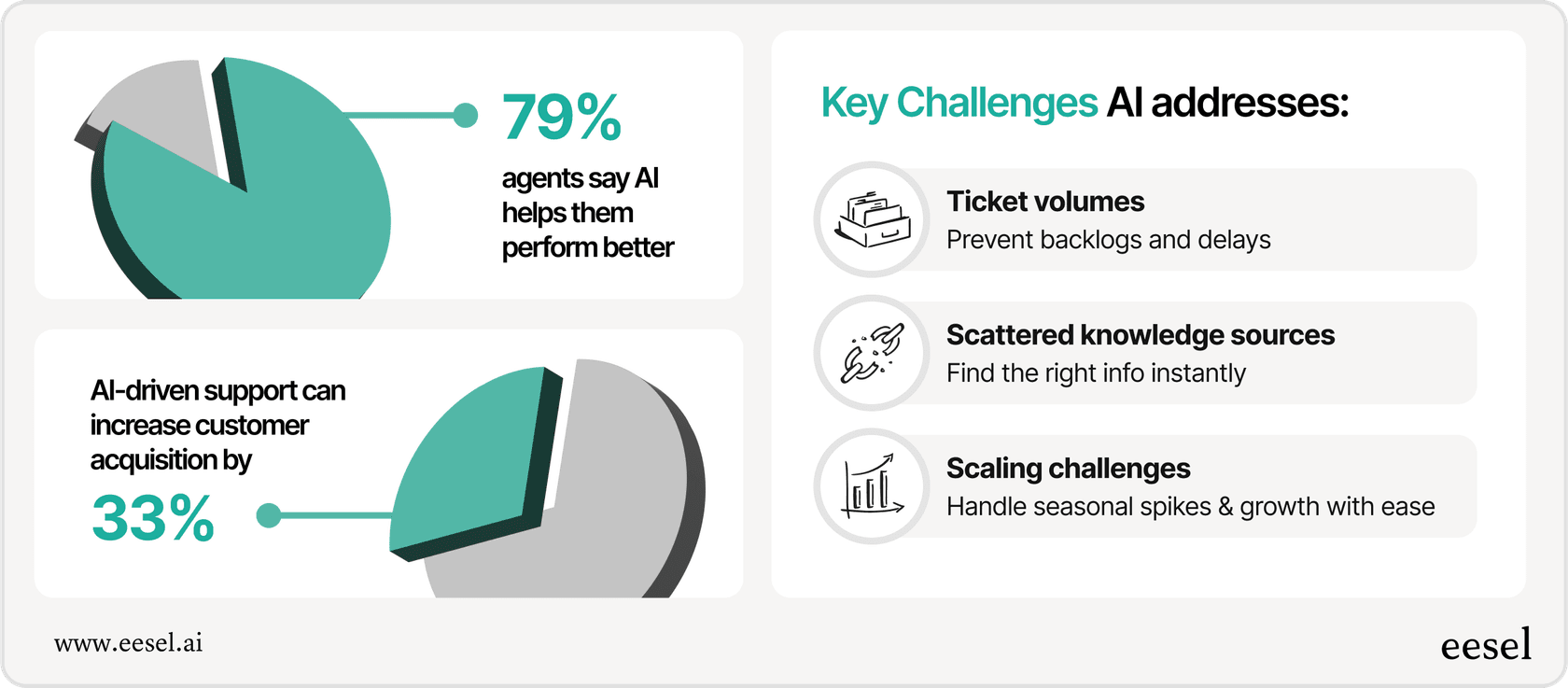 79%

agents say AI helps them perform better

AI-driven support can increase customer acquisition by

33%

Key Challenges AI addresses:

Ticket volumes
Prevent backlogs and delays

Scattered knowledge sources
Find the right info instantly

Scaling challenges
Handle seasonal spikes & growth with ease

www.eesel.ai

eesel